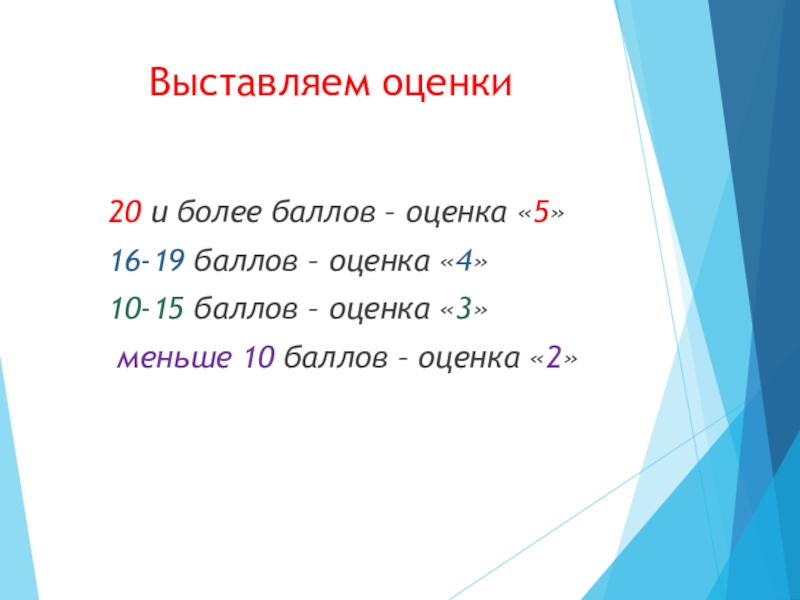 Выставляем оценки

20 и более баллов – оценка «5»

16-19 баллов – оценка «4»

10-15 баллов – оценка «3»

меньше 10 баллов – оценка «2»